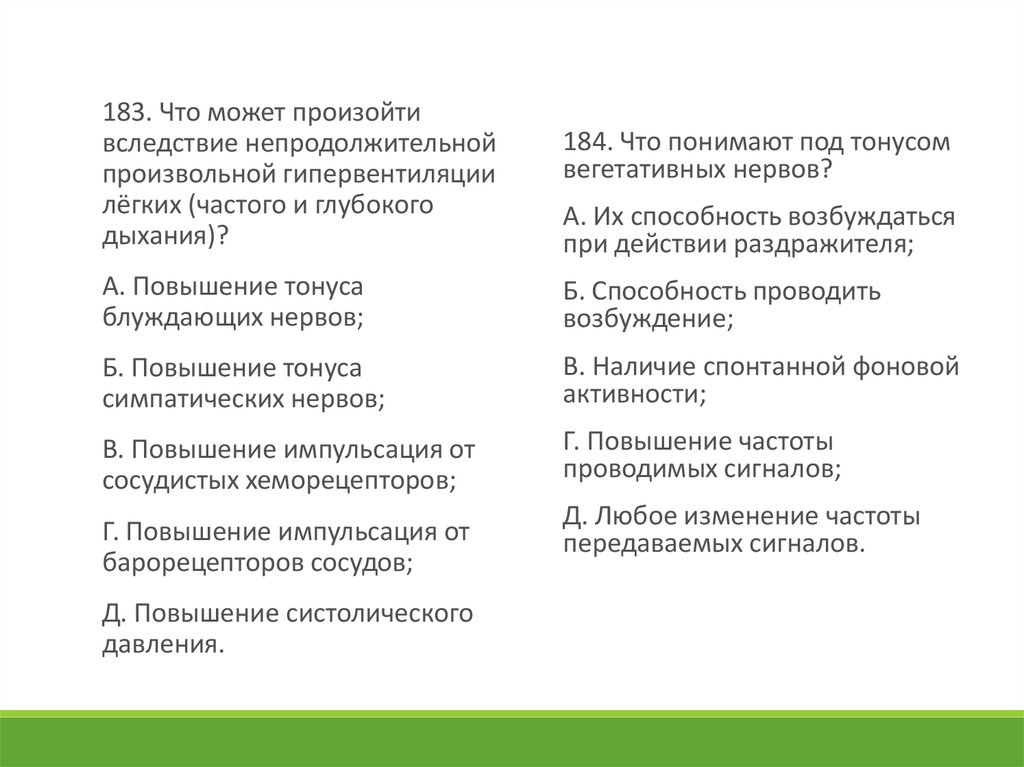 183. Что может произойти вследствие непродолжительной произвольной гипервентиляции лёгких (частого и глубокого дыхания)?

А. Повышение тонуса блуждающих нервов;

Б. Повышение тонуса симпатических нервов;

В. Повышение импульсация от сосудистых хеморецепторов;

Г. Повышение импульсация от барорецепторов сосудов;

Д. Повышение систолического давления.

184. Что понимают под тонусом вегетативных нервов?

А. Их способность возбуждаться при действии раздражителя;

Б. Способность проводить возбуждение;

В. Наличие спонтанной фоновой активности;

Г. Повышение частоты проводимых сигналов;

Д. Любое изменение частоты передаваемых сигналов.